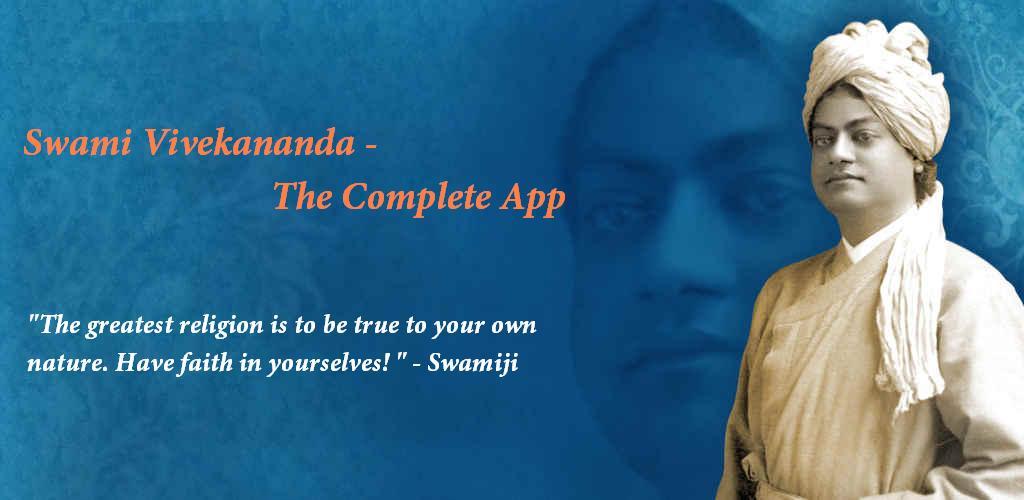 Swami Vivekananda -
The Complete App

"The greatest religion is to be true to your own nature. Have faith in yourselves! " - Swamiji